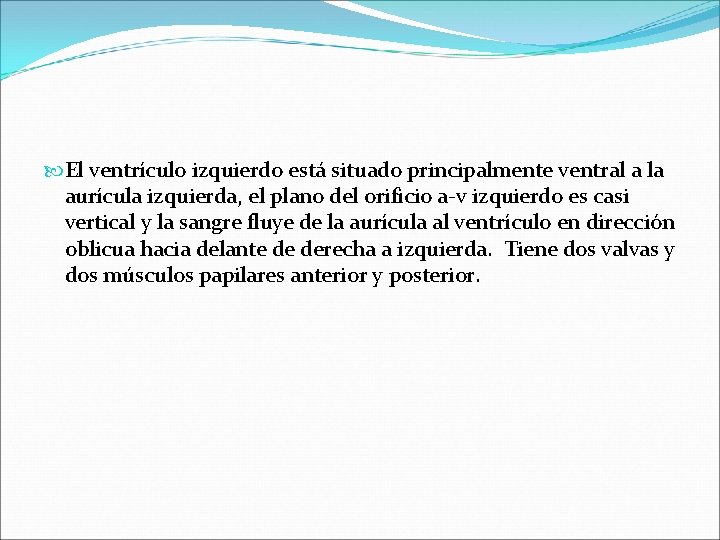 El ventrículo izquierdo está situado principalmente ventral a la aurícula izquierda, el plano del orificio a-v izquierdo es casi vertical y la sangre fluye de la aurícula al ventrículo en dirección oblicua hacia delante de derecha a izquierda. Tiene dos valvas y dos músculos papilares anterior y posterior.